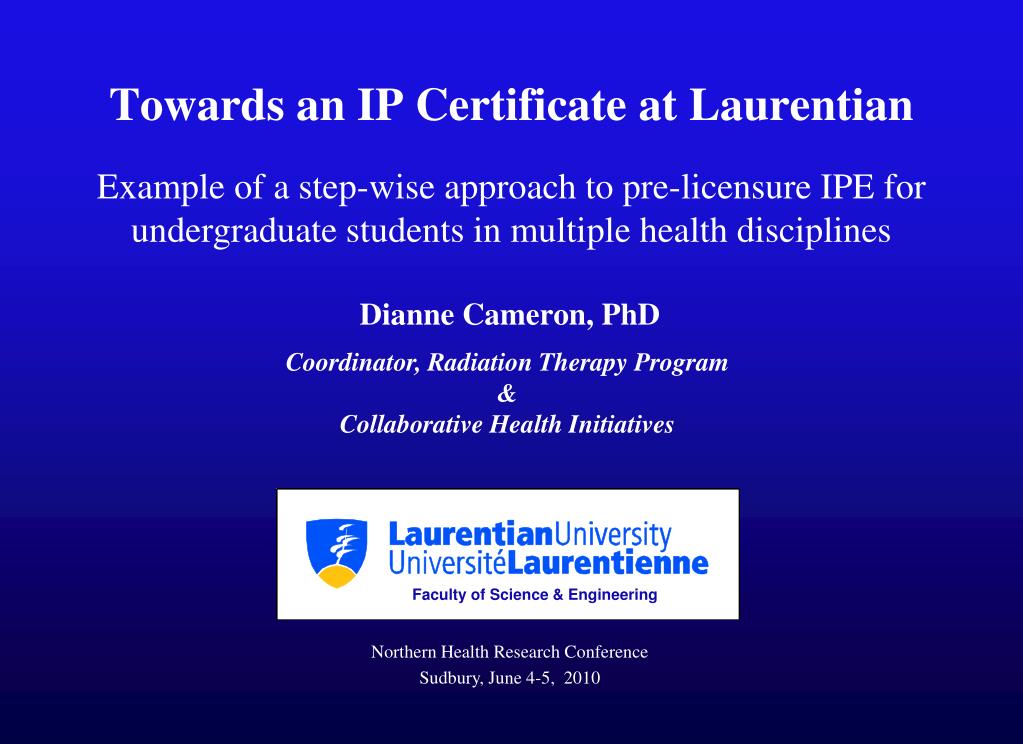 Towards an IP Certificate at Laurentian

Example of a step-wise approach to pre-licensure IPE for undergraduate students in multiple health disciplines

Dianne Cameron, PhD

Coordinator, Radiation Therapy Program
&
Collaborative Health Initiatives

LaurentianUniversity
UniversitéLaurentienne
Faculty of Science & Engineering

Northern Health Research Conference
Sudbury, June 4-5, 2010